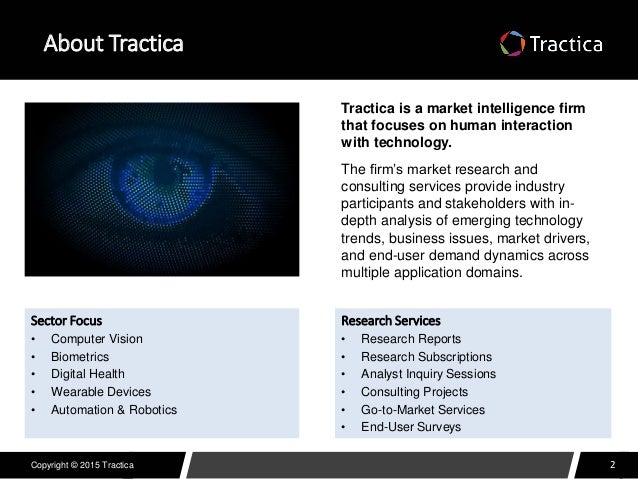 About Tractica

Tractica

Tractica is a market intelligence firm that focuses on human interaction with technology.

The firm's market research and consulting services provide industry participants and stakeholders with in-depth analysis of emerging technology trends, business issues, market drivers, and end-user demand dynamics across multiple application domains.

Sector Focus
• Computer Vision
• Biometrics
• Digital Health
• Wearable Devices
• Automation & Robotics

Research Services
• Research Reports
• Research Subscriptions
• Analyst Inquiry Sessions
• Consulting Projects
• Go-to-Market Services
• End-User Surveys

Copyright © 2015 Tractica

2